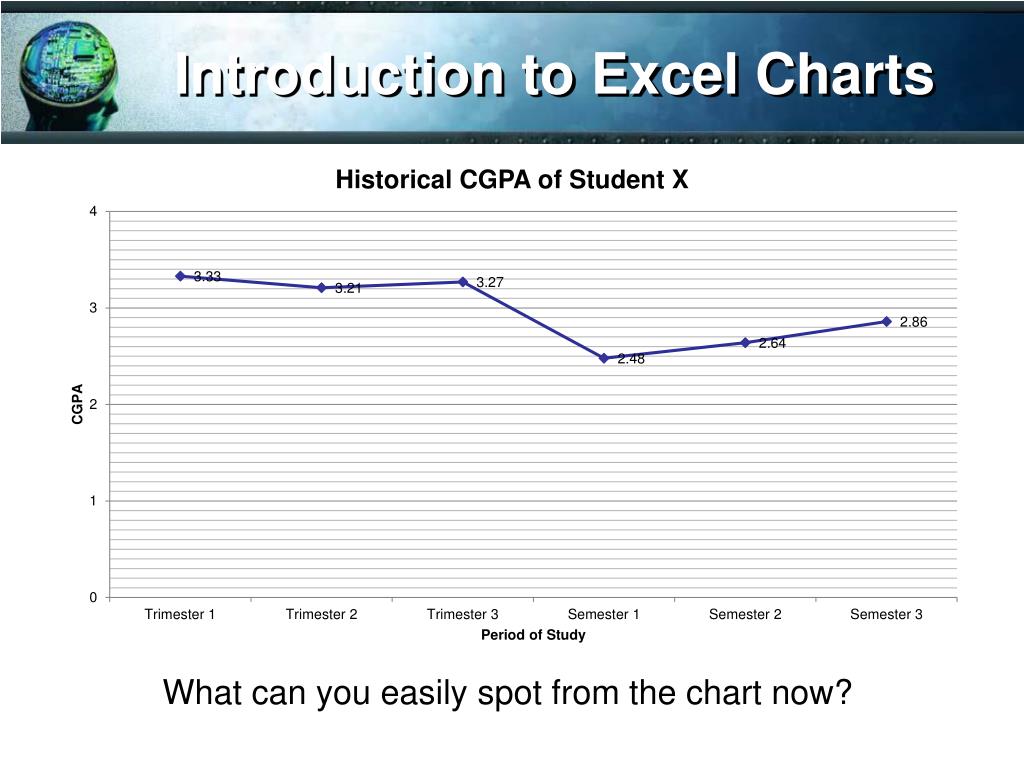 Introduction to Excel Charts

Historical CGPA of Student X

4
3
2
1
0

CGPA

3.33
3.21
3.27
2.48
2.64
2.86

Trimester 1
Trimester 2
Trimester 3
Semester 1
Semester 2
Semester 3

Period of Study

What can you easily spot from the chart now?